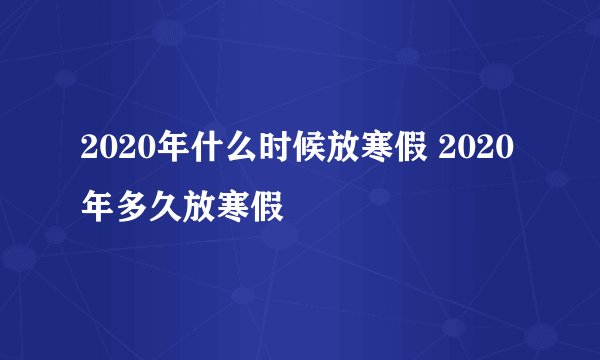 2020年什么时候放寒假 2020年多久放寒假